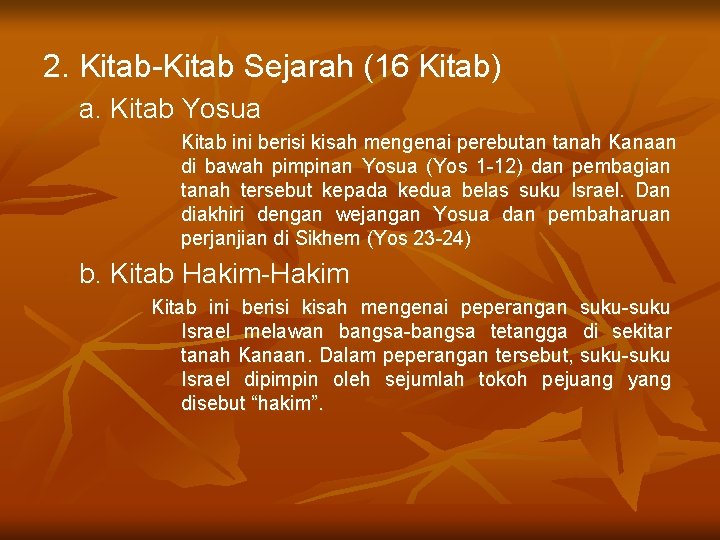 2. Kitab-Kitab Sejarah (16 Kitab)

a. Kitab Yosua

Kitab ini berisi kisah mengenai perebutan tanah Kanaan di bawah pimpinan Yosua (Yos 1-12) dan pembagian tanah tersebut kepada kedua belas suku Israel. Dan diakhiri dengan wejangan Yosua dan pembaharuan perjanjian di Sikhem (Yos 23-24)

b. Kitab Hakim-Hakim

Kitab ini berisi kisah mengenai peperangan suku-suku Israel melawan bangsa-bangsa tetangga di sekitar tanah Kanaan. Dalam peperangan tersebut, suku-suku Israel dipimpin oleh sejumlah tokoh pejuang yang disebut “hakim”.